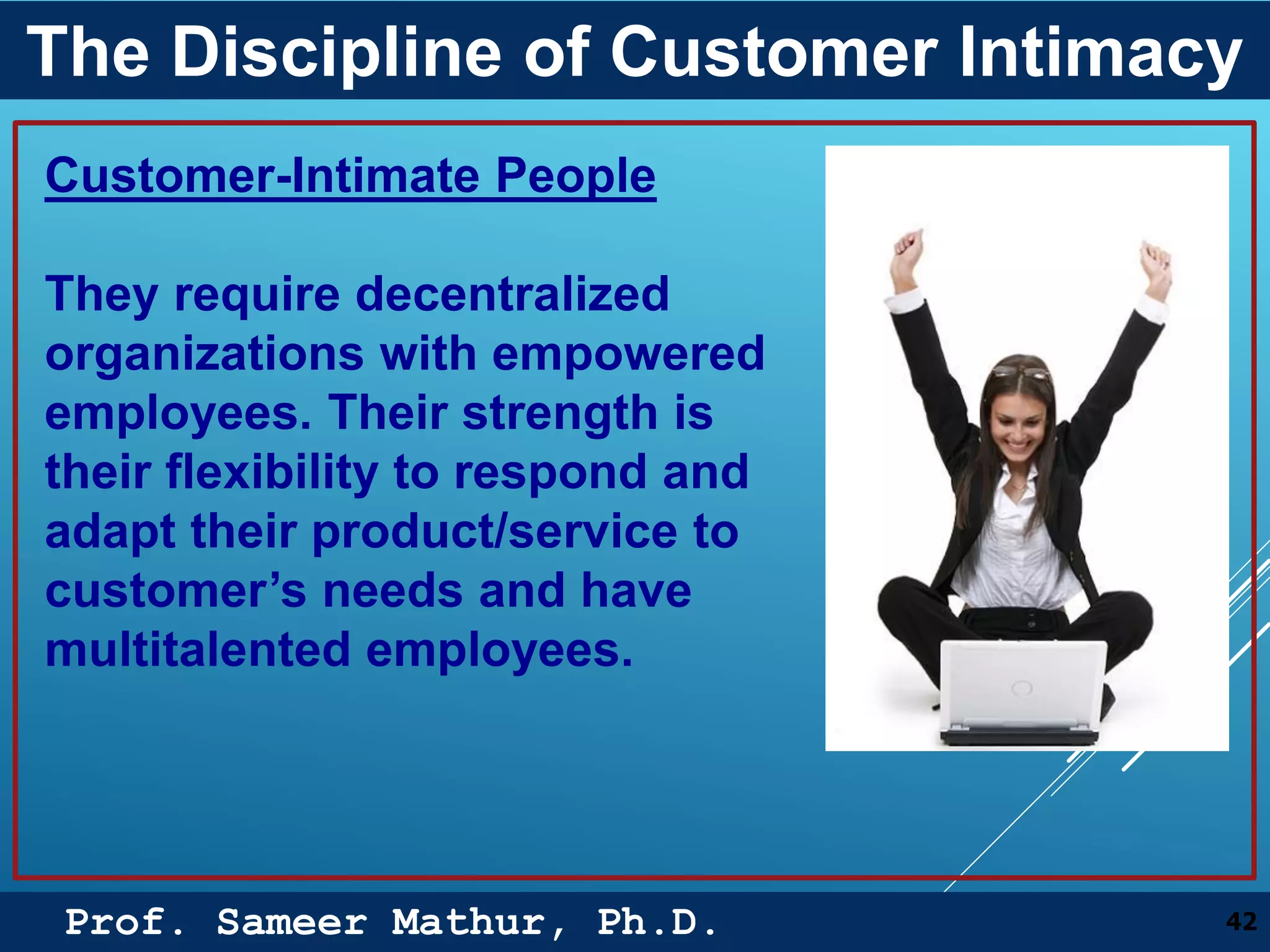 The Discipline of Customer Intimacy

Customer-Intimate People

They require decentralized organizations with empowered employees. Their strength is their flexibility to respond and adapt their product/service to customer's needs and have multitalented employees.

Prof. Sameer Mathur, Ph.D.

42